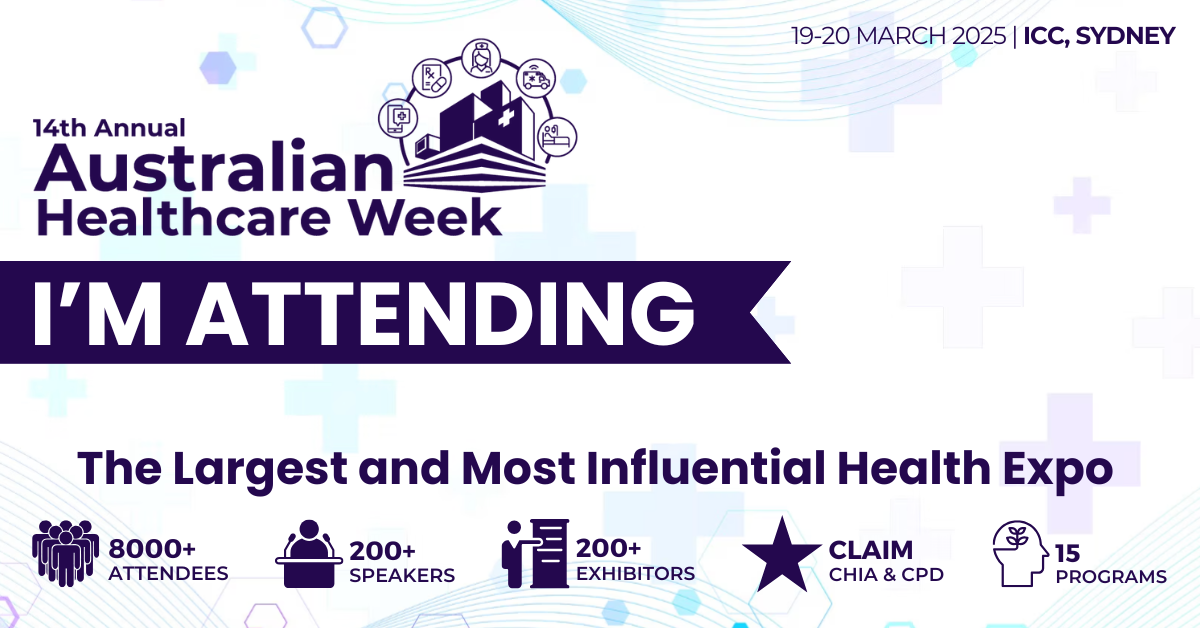 19-20 MARCH 2025 | ICC, SYDNEY

14th Annual
Australian
Healthcare Week

I'M ATTENDING

The Largest and Most Influential Health Expo

8000+
ATTENDEES

200+
SPEAKERS

200+
EXHIBITORS

CLAIM
CHIA & CPD

15
PROGRAMS